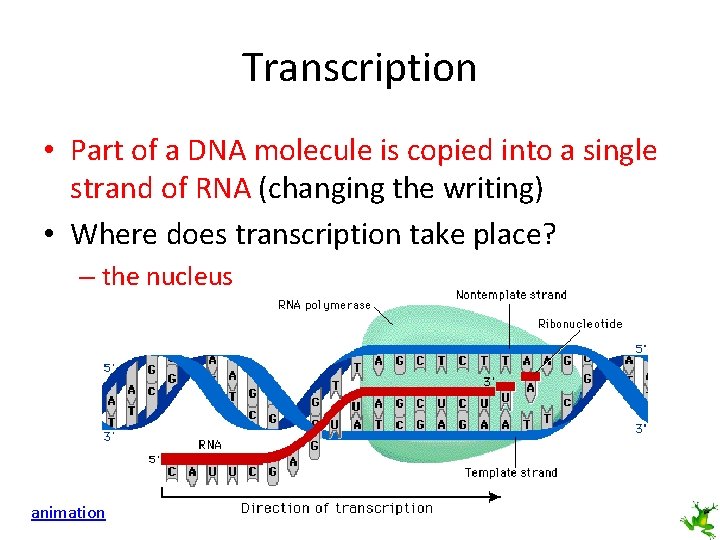 Transcription

• Part of a DNA molecule is copied into a single strand of RNA (changing the writing)

• Where does transcription take place?

– the nucleus

RNA polymerase

Nontemplate strand

Ribonucleotide

5'

3'

5'

3'

3'

RNA

5'

Template strand

Direction of transcription

animation